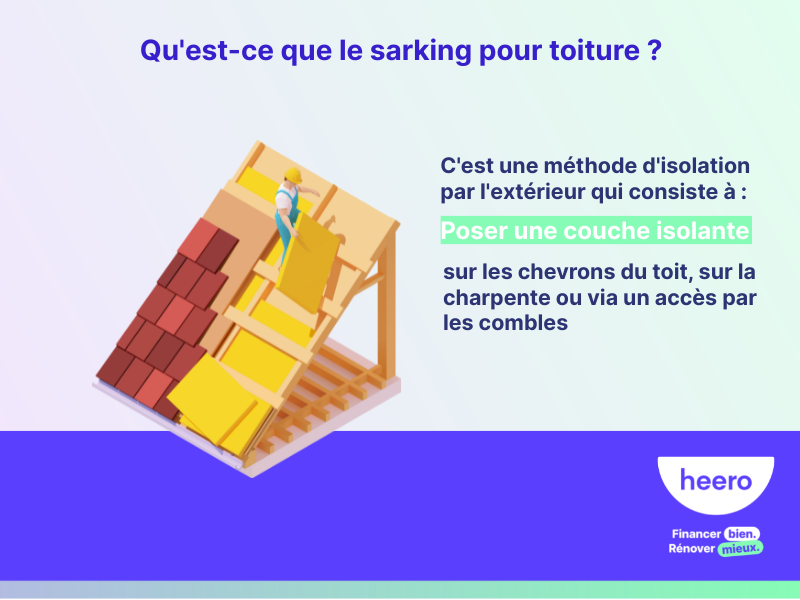 Qu'est-ce que le sarking pour toiture ?

C'est une méthode d'isolation par l'extérieur qui consiste à :

Poser une couche isolante

sur les chevrons du toit, sur la charpente ou via un accès par les combles

heero

Financer bien.
Rénover mieux.